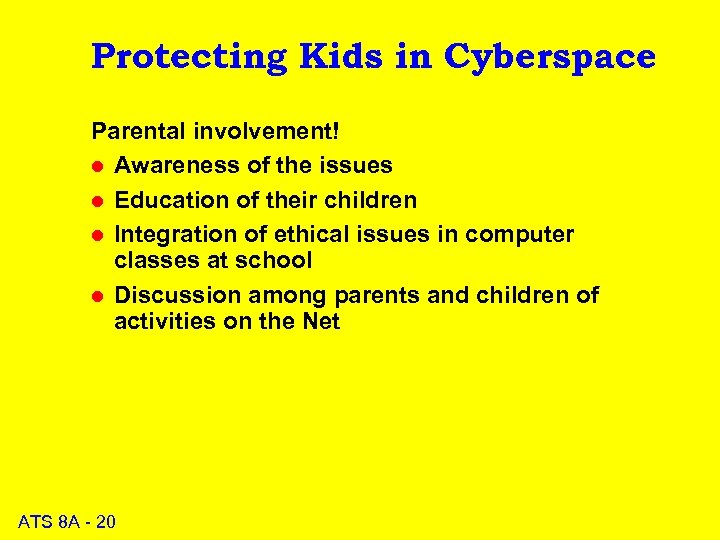 Protecting Kids in Cyberspace

Parental involvement!
- Awareness of the issues
- Education of their children
- Integration of ethical issues in computer classes at school
- Discussion among parents and children of activities on the Net

ATS 8A - 20